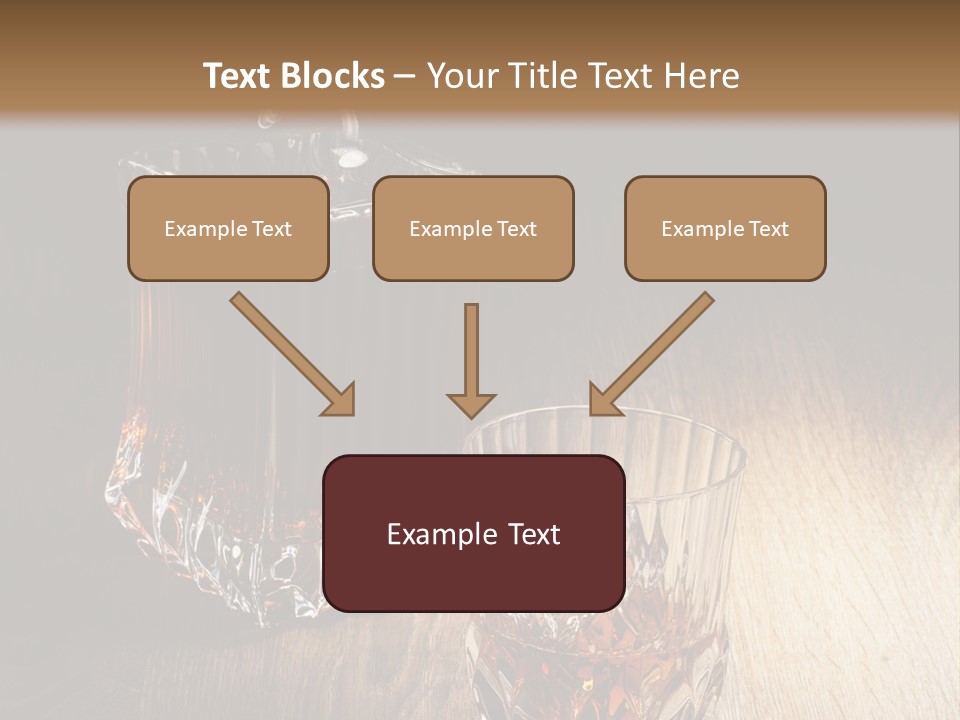 Text Blocks – Your Title Text Here

Example Text

Example Text

Example Text

Example Text